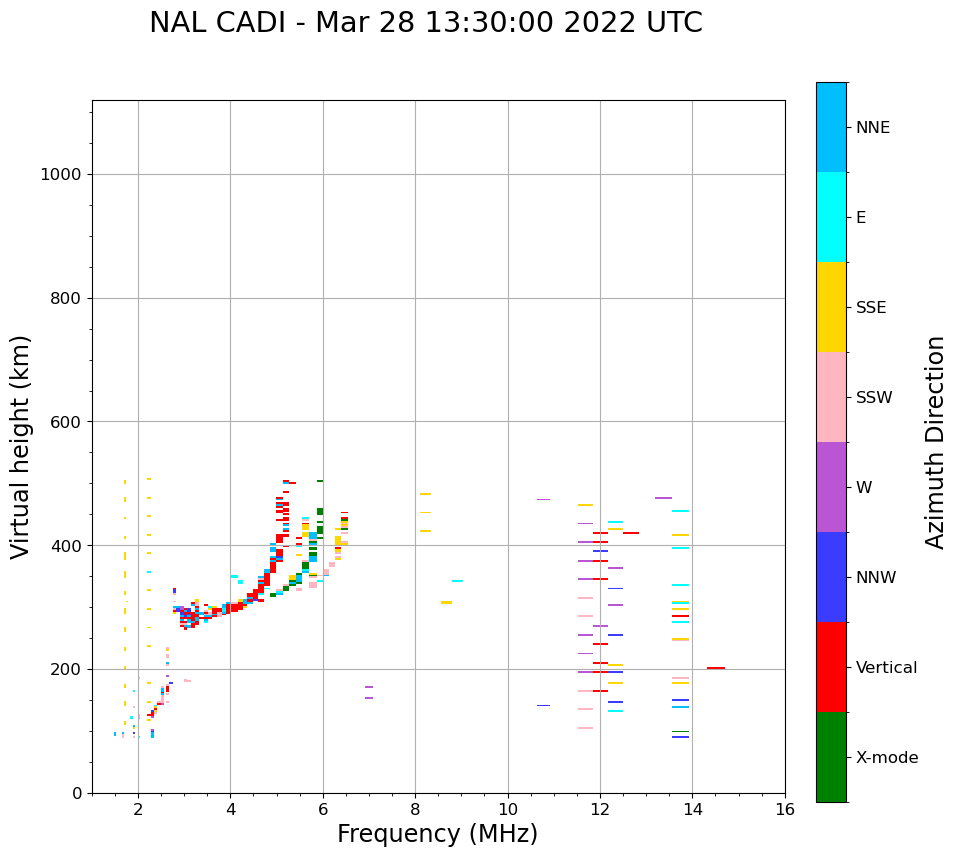 NAL CADI - Mar 28 13:30:00 2022 UTC

Virtual height (km)

1000
800
600
400
200
0

2
4
6
8
10
12
14
16

Frequency (MHz)

NNE
E
SSE
SSW
W
NNW
Vertical
X-mode

Azimuth Direction